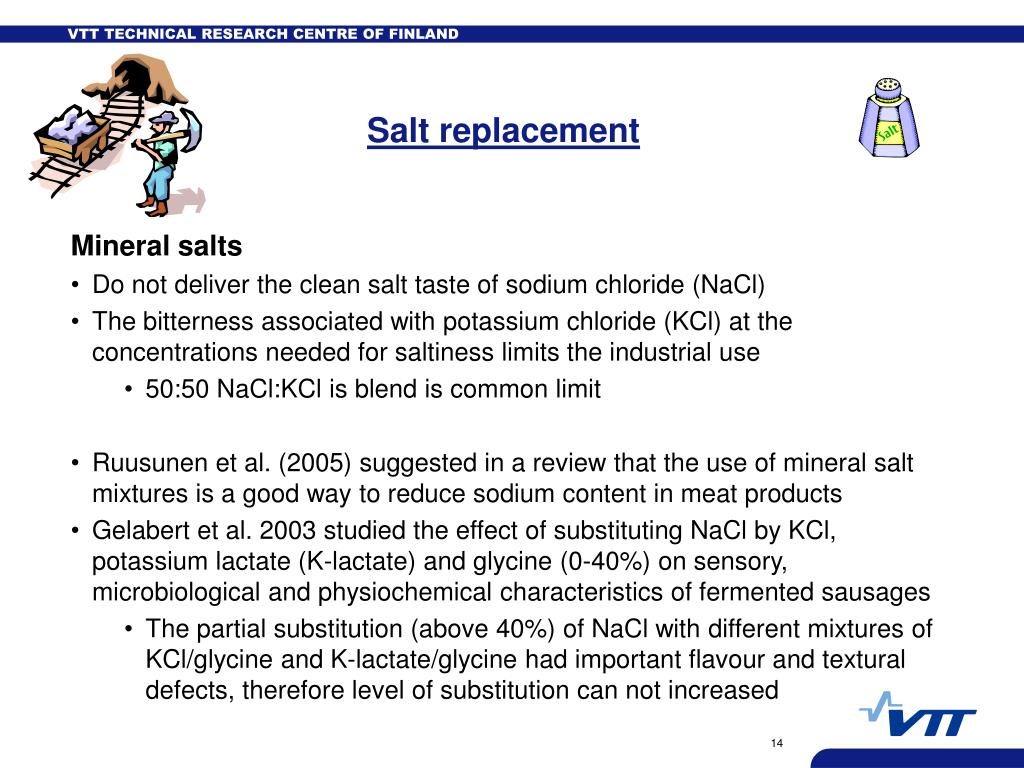 VTT TECHNICAL RESEARCH CENTRE OF FINLAND

Salt replacement

Salt

Mineral salts
• Do not deliver the clean salt taste of sodium chloride (NaCl)
• The bitterness associated with potassium chloride (KCl) at the concentrations needed for saltiness limits the industrial use
• 50:50 NaCl:KCl is blend is common limit

• Ruusunen et al. (2005) suggested in a review that the use of mineral salt mixtures is a good way to reduce sodium content in meat products
• Gelabert et al. 2003 studied the effect of substituting NaCl by KCl, potassium lactate (K-lactate) and glycine (0-40%) on sensory, microbiological and physiochemical characteristics of fermented sausages
• The partial substitution (above 40%) of NaCl with different mixtures of KCl/glycine and K-lactate/glycine had important flavour and textural defects, therefore level of substitution can not increased

VTT

14